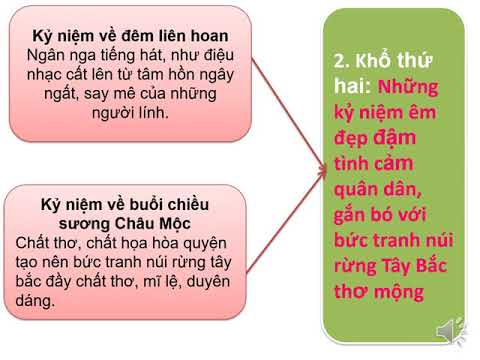 Kỷ niệm về đêm liên hoan
Ngân nga tiếng hát, như điệu nhạc cất lên từ tâm hồn ngây ngất, say mê của những người lính.

Kỷ niệm về buổi chiều sương Châu Mộc
Chất thơ, chất họa hòa quyện tạo nên bức tranh núi rừng tây bắc đầy chất thơ, mĩ lệ, duyên dáng.

2. Khổ thứ hai: Những kỷ niệm êm đẹp đậm tình cảm quân dân, gắn bó với bức tranh núi rừng Tây Bắc thơ mộng